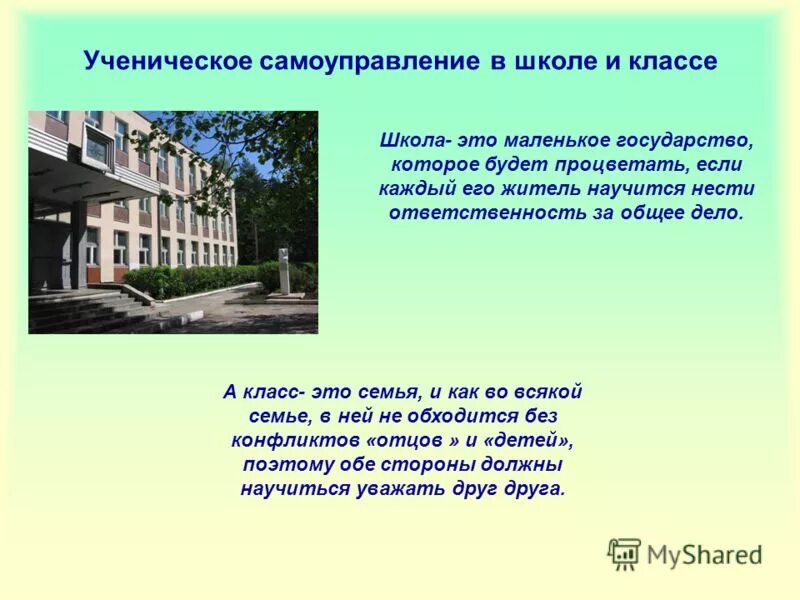 Ученическое самоуправление в школе и классе

Школа- это маленькое государство, которое будет процветать, если каждый его житель научится нести ответственность за общее дело.

А класс- это семья, и как во всякой семье, в ней не обходится без конфликтов «отцов » и «детей», поэтому обе стороны должны научиться уважать друг друга.

MyShared